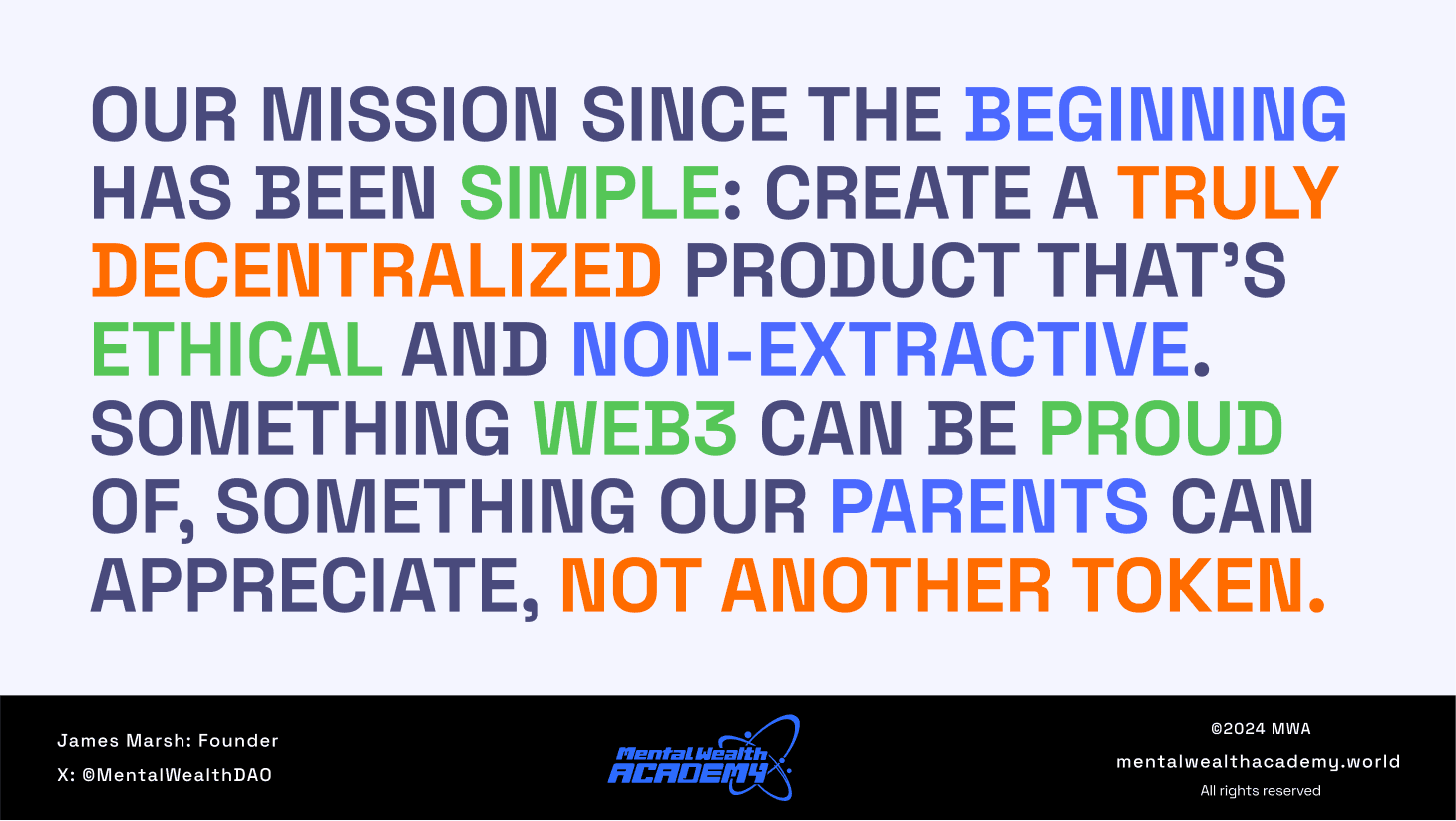 OUR MISSION SINCE THE BEGINNING HAS BEEN SIMPLE: CREATE A TRULY DECENTRALIZED PRODUCT THAT'S ETHICAL AND NON-EXTRACTIVE. SOMETHING WEB3 CAN BE PROUD OF, SOMETHING OUR PARENTS CAN APPRECIATE, NOT ANOTHER TOKEN.

James Marsh: Founder
X: @MentalWealthDAO

Mental Wealth ACADEMY

©2024 MWA
mentalwealthacademy.world
All rights reserved